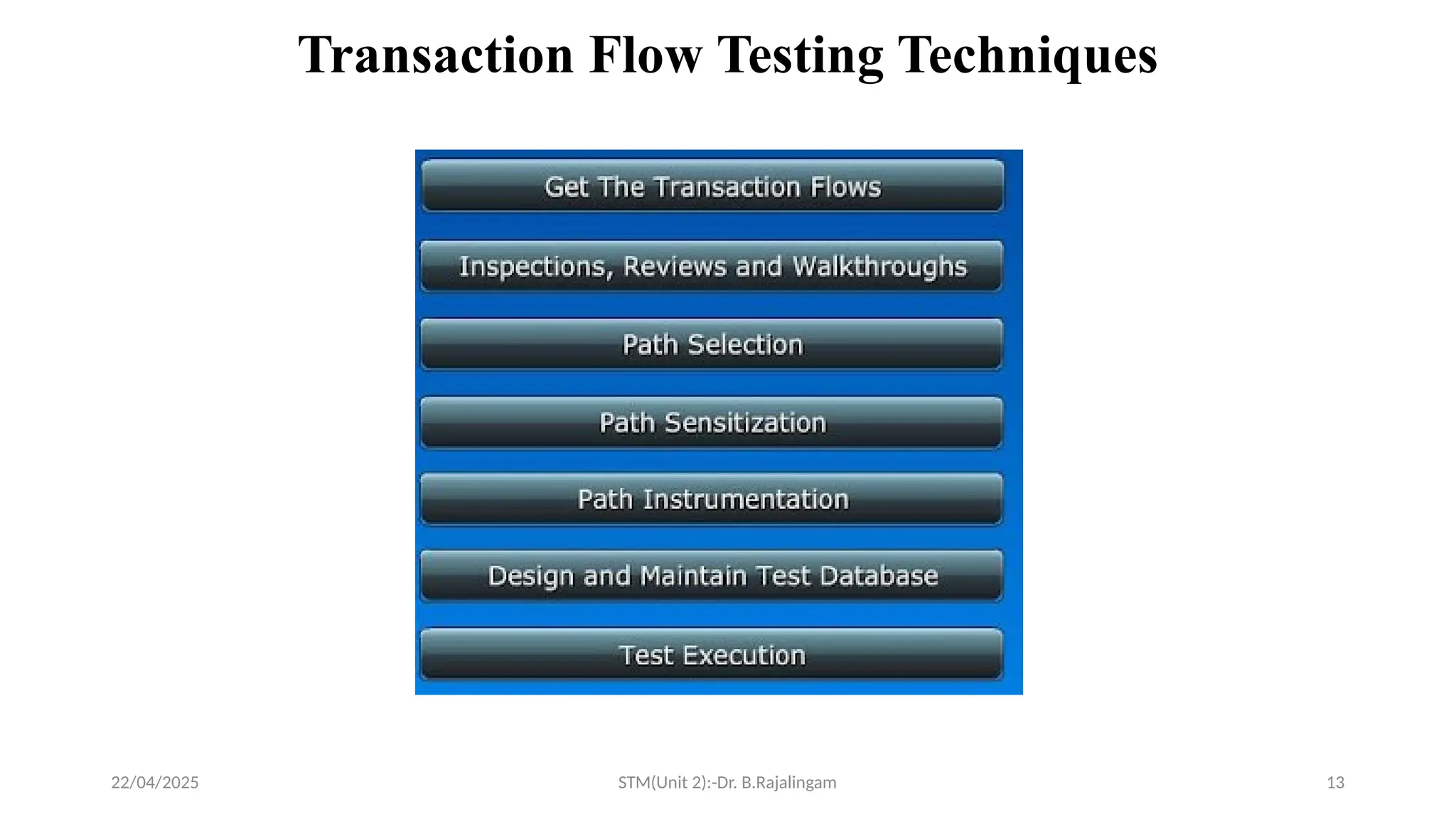 Transaction Flow Testing Techniques

Get The Transaction Flows

Inspections, Reviews and Walkthroughs

Path Selection

Path Sensitization

Path Instrumentation

Design and Maintain Test Database

Test Execution

22/04/2025

STM(Unit 2):-Dr. B.Rajalingam

13